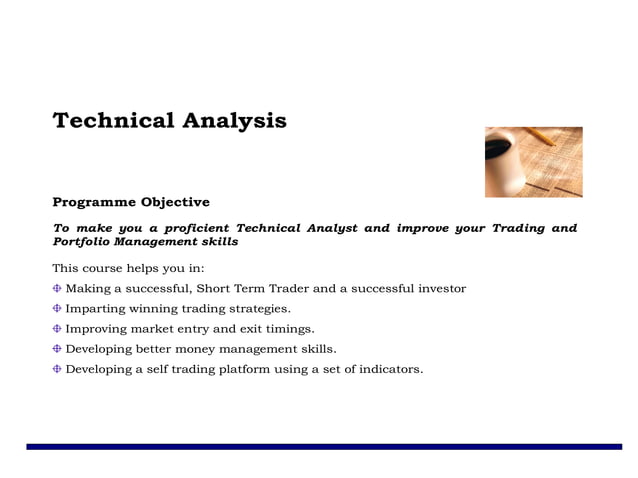 Technical Analysis

Programme Objective

To make you a proficient Technical Analyst and improve your Trading and Portfolio Management skills

This course helps you in:

Making a successful, Short Term Trader and a successful investor

Imparting winning trading strategies.

Improving market entry and exit timings.

Developing better money management skills.

Developing a self trading platform using a set of indicators.